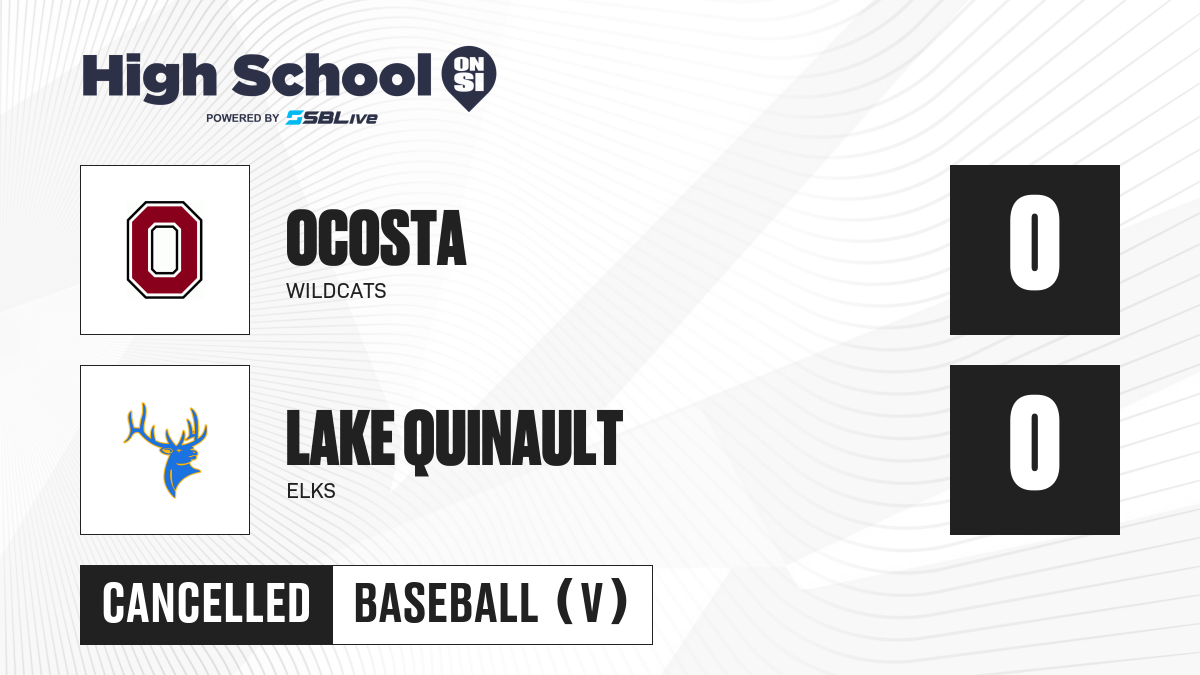 High School ON SI
POWERED BY SBLive

O

OCOSTA
WILDCATS

0

LAKE QUINAULT
ELKS

0

CANCELLED
BASEBALL (V)